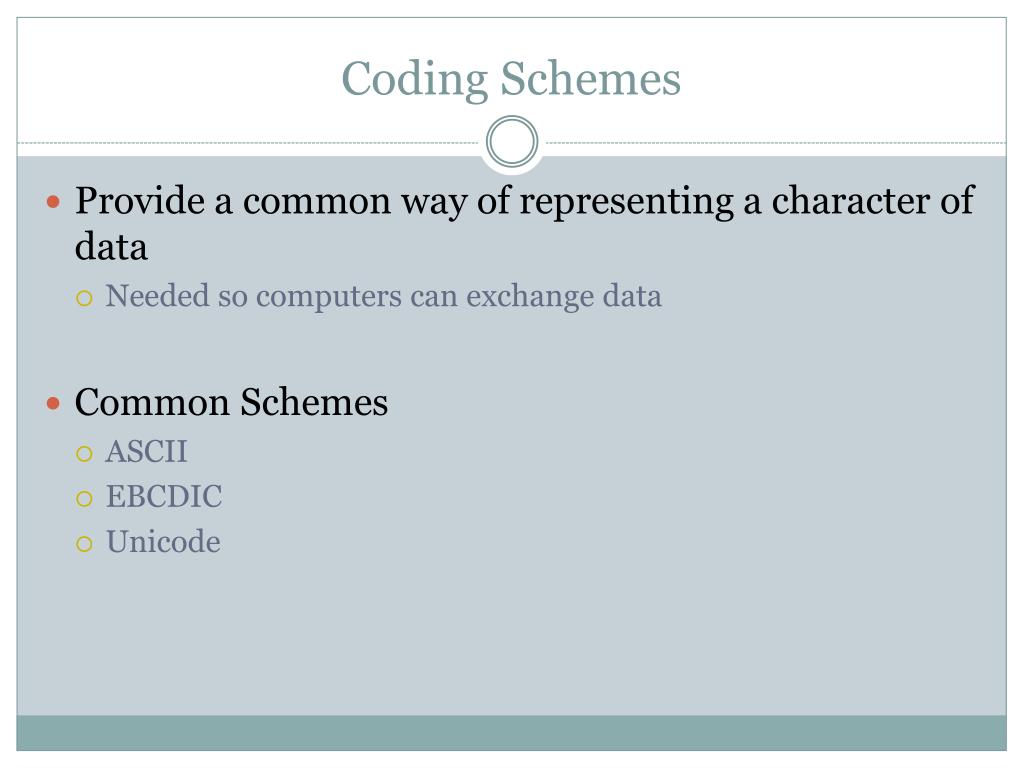 Coding Schemes

- Provide a common way of representing a character of data
  - Needed so computers can exchange data

- Common Schemes
  - ASCII
  - EBCDIC
  - Unicode